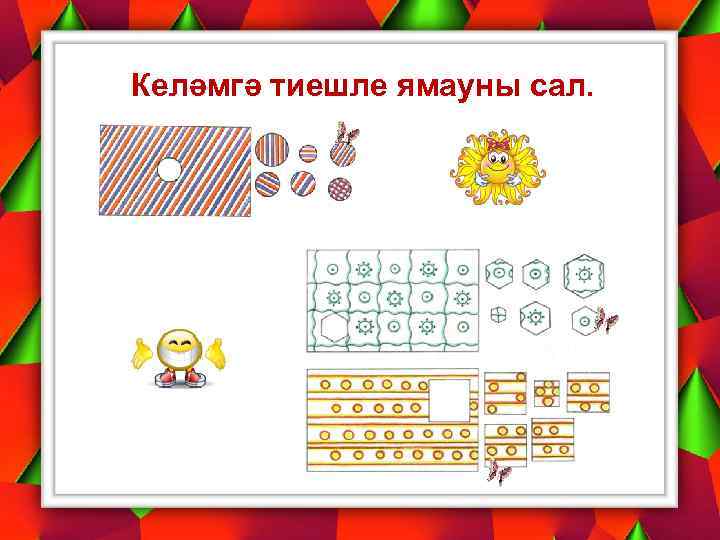 Келәмгә тиешле ямауны сал.